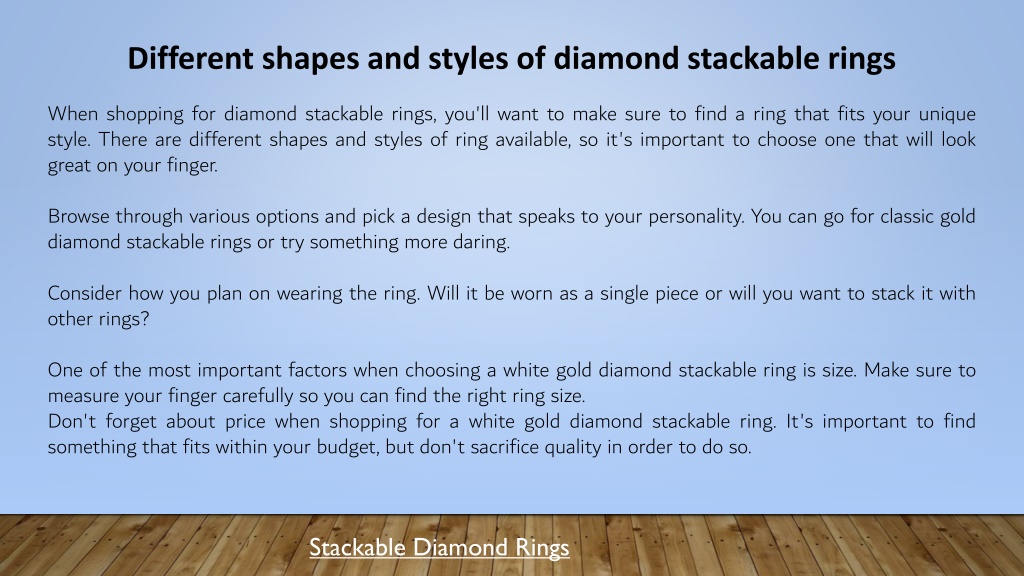 Different shapes and styles of diamond stackable rings

When shopping for diamond stackable rings, you'll want to make sure to find a ring that fits your unique style. There are different shapes and styles of ring available, so it's important to choose one that will look great on your finger.

Browse through various options and pick a design that speaks to your personality. You can go for classic gold diamond stackable rings or try something more daring.

Consider how you plan on wearing the ring. Will it be worn as a single piece or will you want to stack it with other rings?

One of the most important factors when choosing a white gold diamond stackable ring is size. Make sure to measure your finger carefully so you can find the right ring size.
Don't forget about price when shopping for a white gold diamond stackable ring. It's important to find something that fits within your budget, but don't sacrifice quality in order to do so.

Stackable Diamond Rings